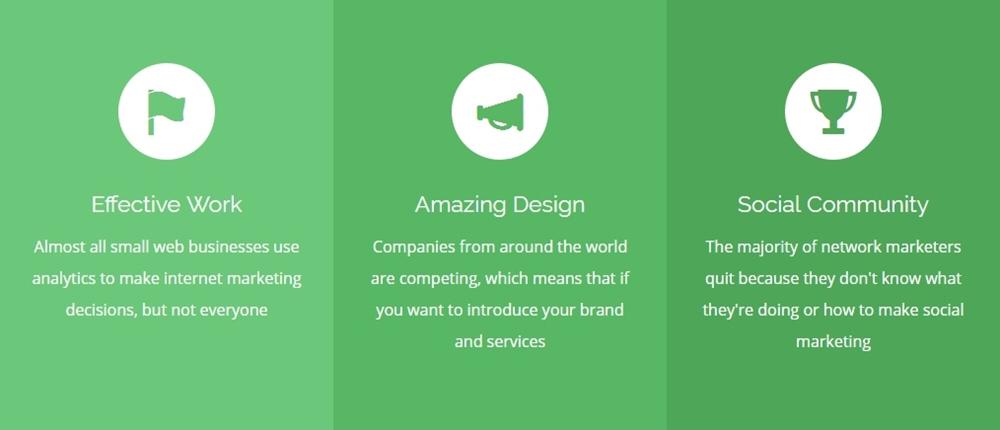 Effective Work

Almost all small web businesses use analytics to make internet marketing decisions, but not everyone

Amazing Design

Companies from around the world are competing, which means that if you want to introduce your brand and services

Social Community

The majority of network marketers quit because they don't know what they're doing or how to make social marketing